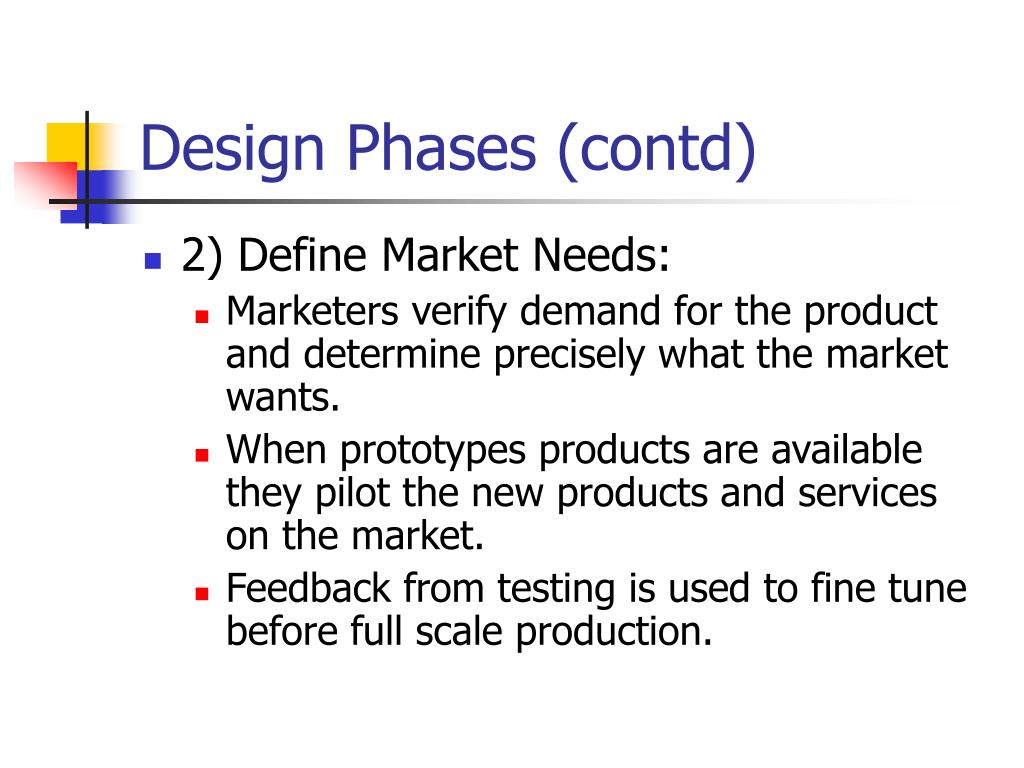 Design Phases (contd)

- 2) Define Market Needs:
  - Marketers verify demand for the product and determine precisely what the market wants.
  - When prototypes products are available they pilot the new products and services on the market.
  - Feedback from testing is used to fine tune before full scale production.